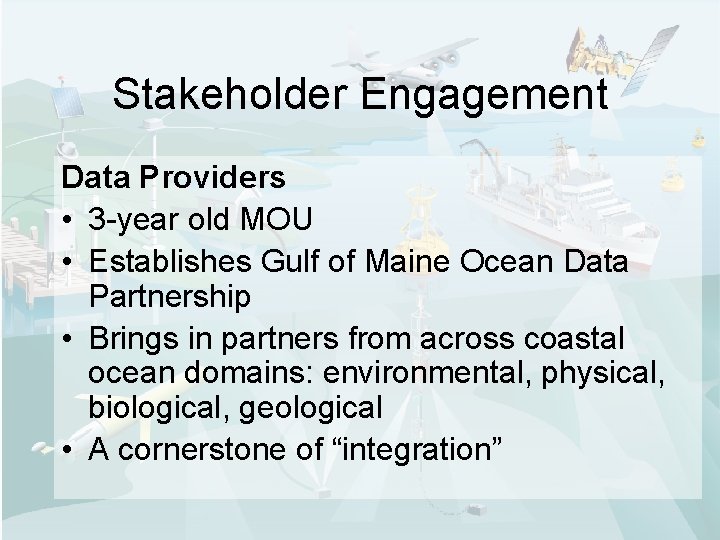 Stakeholder Engagement

Data Providers
• 3-year old MOU
• Establishes Gulf of Maine Ocean Data Partnership
• Brings in partners from across coastal ocean domains: environmental, physical, biological, geological
• A cornerstone of “integration”